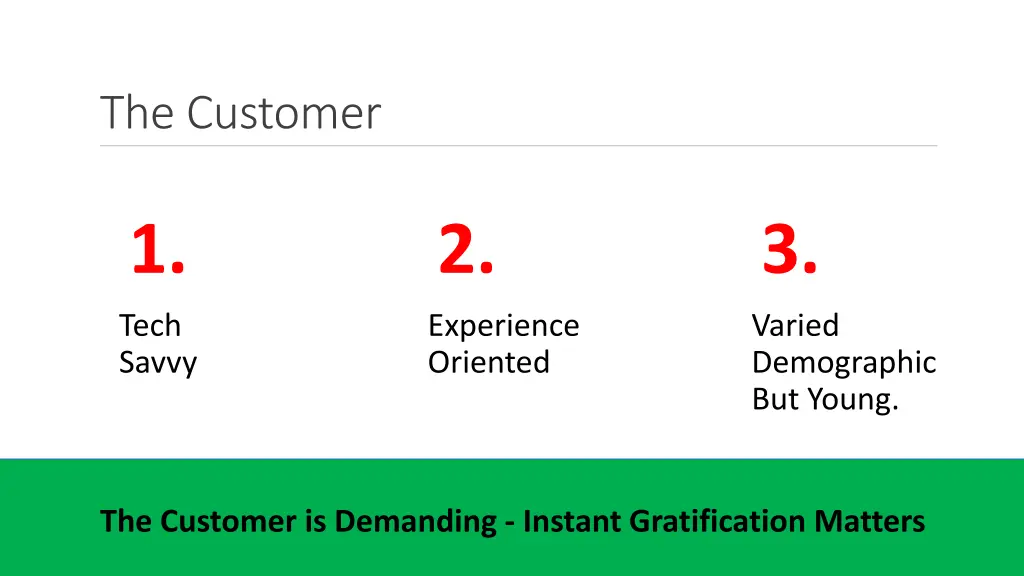 The Customer

1.

Tech Savvy

2.

Experience Oriented

3.

Varied Demographic But Young.

The Customer is Demanding - Instant Gratification Matters